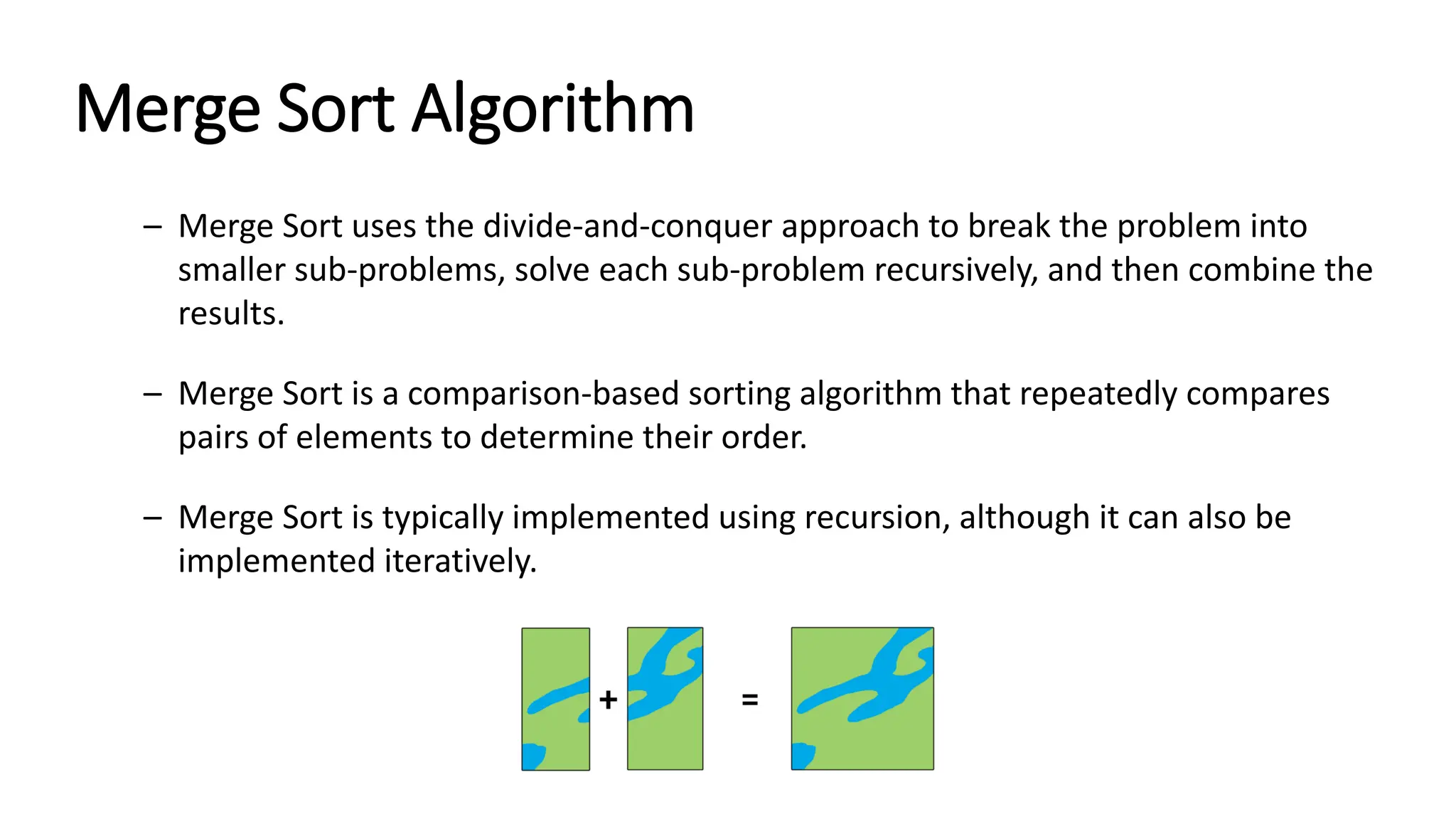 Merge Sort Algorithm

– Merge Sort uses the divide-and-conquer approach to break the problem into smaller sub-problems, solve each sub-problem recursively, and then combine the results.

– Merge Sort is a comparison-based sorting algorithm that repeatedly compares pairs of elements to determine their order.

– Merge Sort is typically implemented using recursion, although it can also be implemented iteratively.

+ =